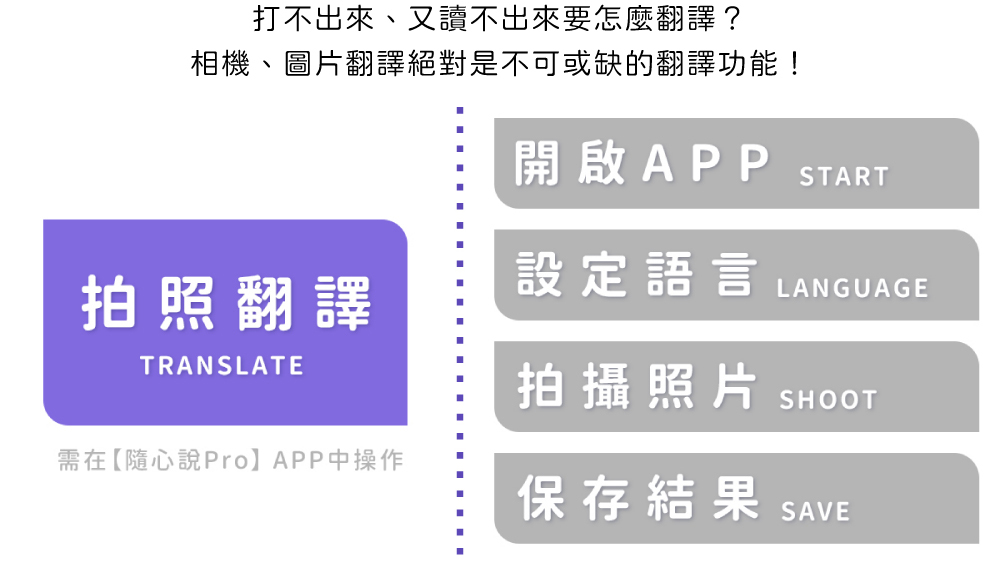 打不出來、又讀不出來要怎麼翻譯？
相機、圖片翻譯絕對是不可或缺的翻譯功能！

拍照翻譯
TRANSLATE

需在【隨心說Pro】APP中操作

開啟APP START

設定語言 LANGUAGE

拍攝照片 SHOOT

保存結果 SAVE